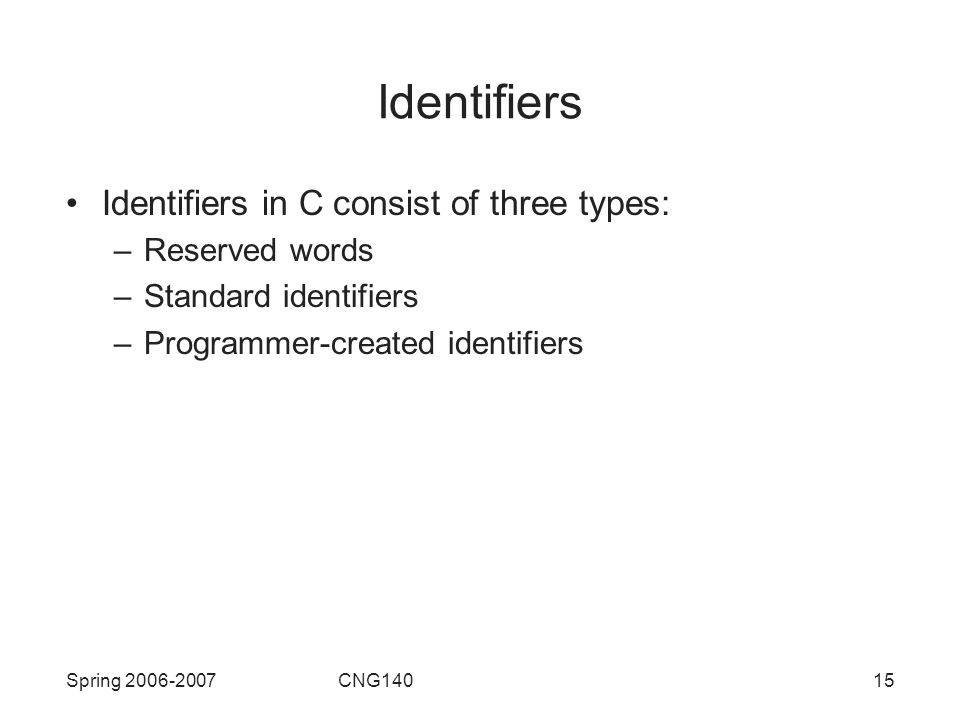 Identifiers

• Identifiers in C consist of three types:
– Reserved words
– Standard identifiers
– Programmer-created identifiers

Spring 2006-2007 CNG140 15